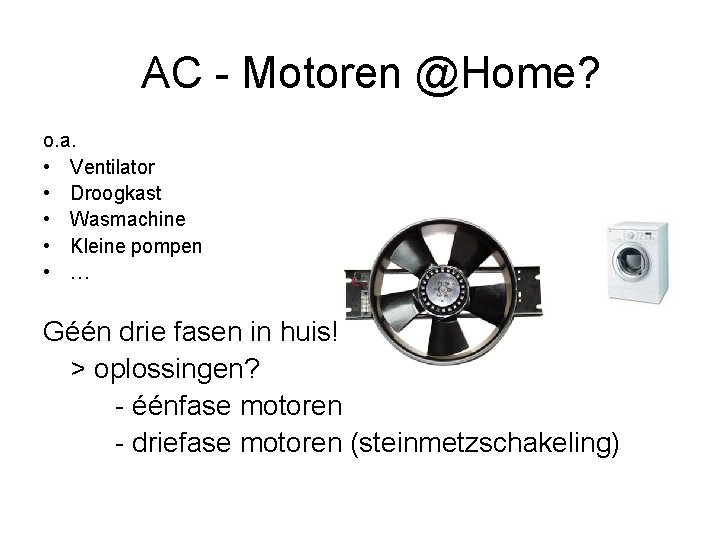 AC - Motoren @Home?

o.a.
• Ventilator
• Droogkast
• Wasmachine
• Kleine pompen
• …

Géén drie fasen in huis!
> oplossingen?
- éénfase motoren
- driefase motoren (steinmetzschakeling)